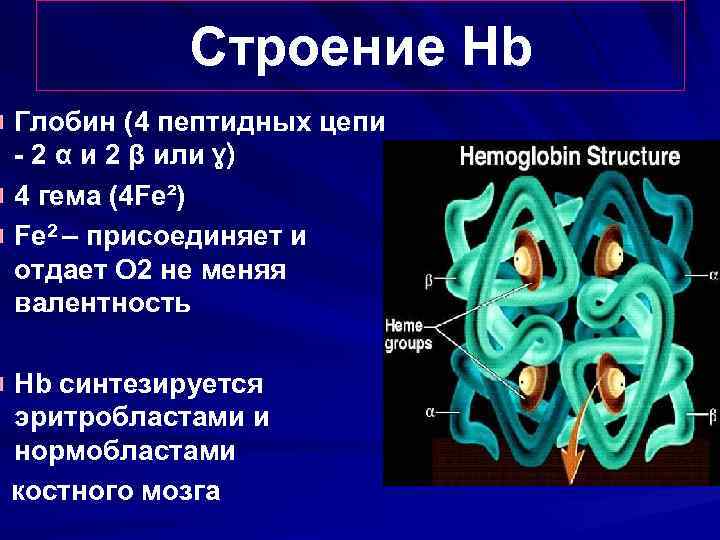 Строение Hb

Глобин (4 пептидных цепи - 2 α и 2 β или ɣ)

4 гема (4Fe²)

Fe² – присоединяет и отдает O2 не меняя валентность

Hb синтезируется эритробластами и нормобластами костного мозга

Hemoglobin Structure

β

α

Heme groups

α

β